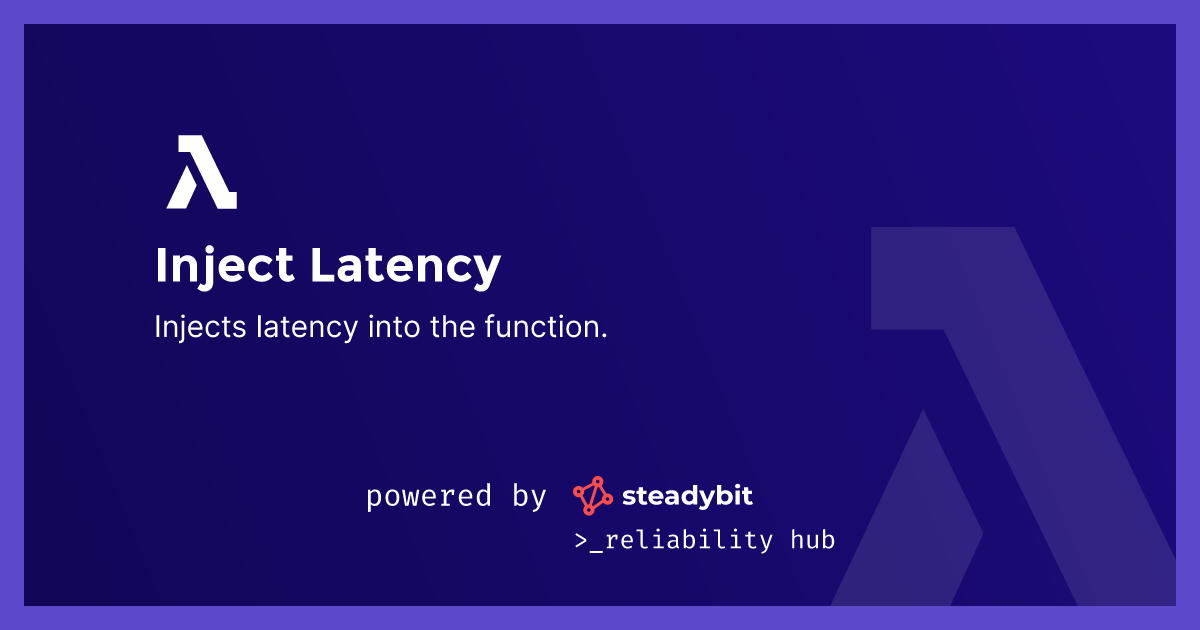 Inject Latency

Injects latency into the function.

powered by steadybit
>_reliability hub